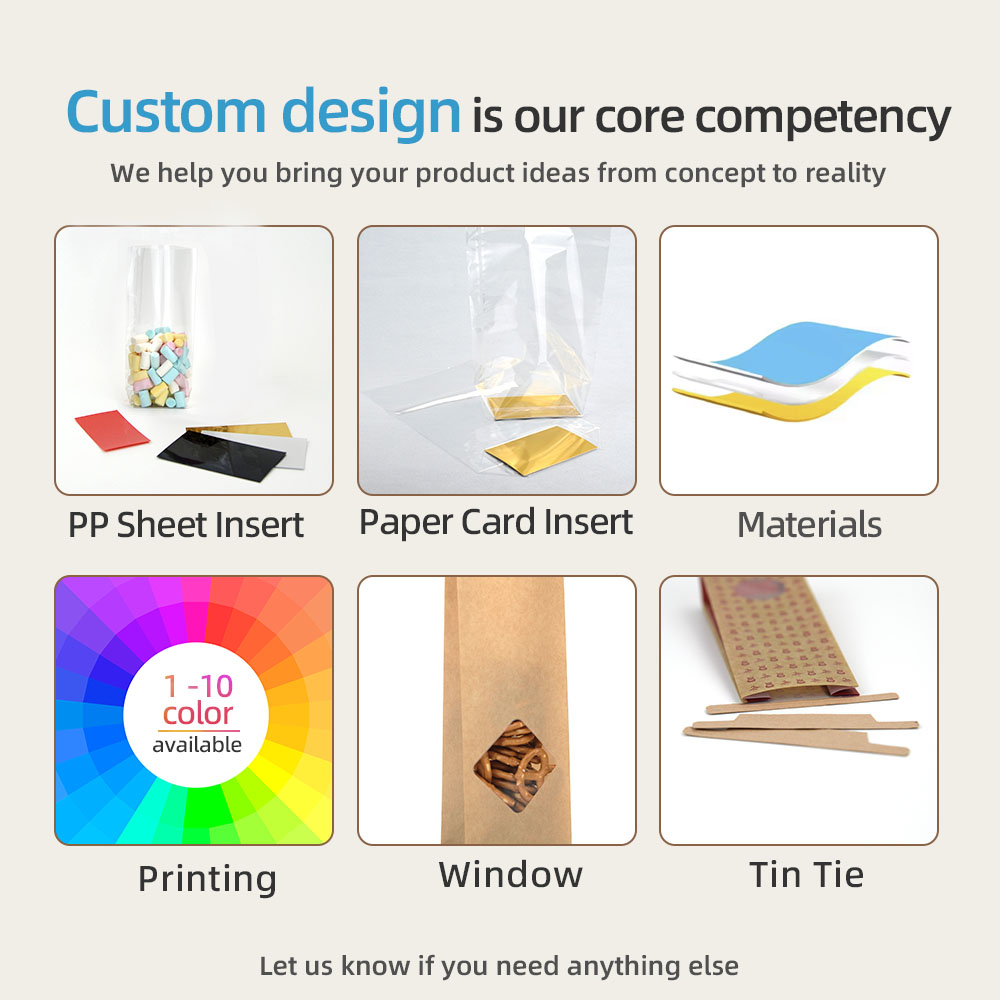 Custom design is our core competency
We help you bring your product ideas from concept to reality

PP Sheet Insert

Paper Card Insert

Materials

1 -10 color available

Printing

Window

Tin Tie

Let us know if you need anything else